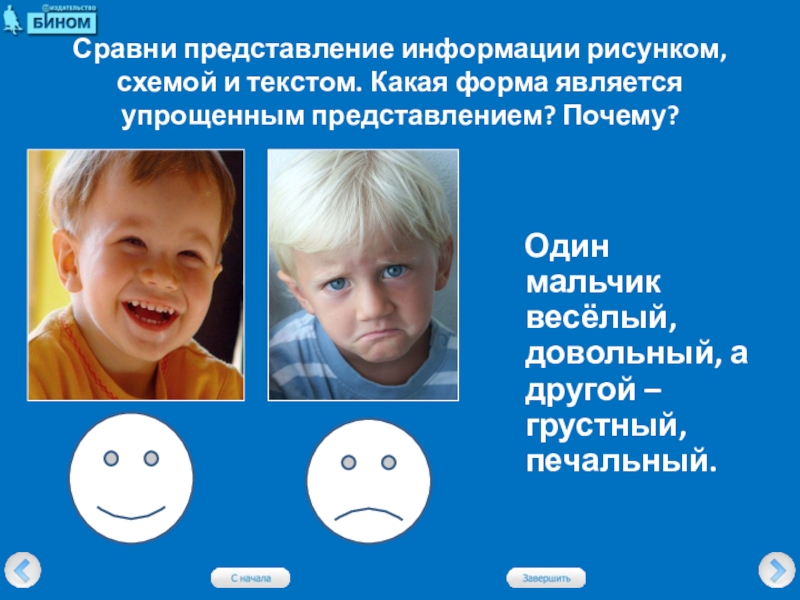 @издательство БИНОМ

Сравни представление информации рисунком, схемой и текстом. Какая форма является упрощенным представлением? Почему?

Один мальчик весёлый, довольный, а другой – грустный, печальный.

С начала

Завершить